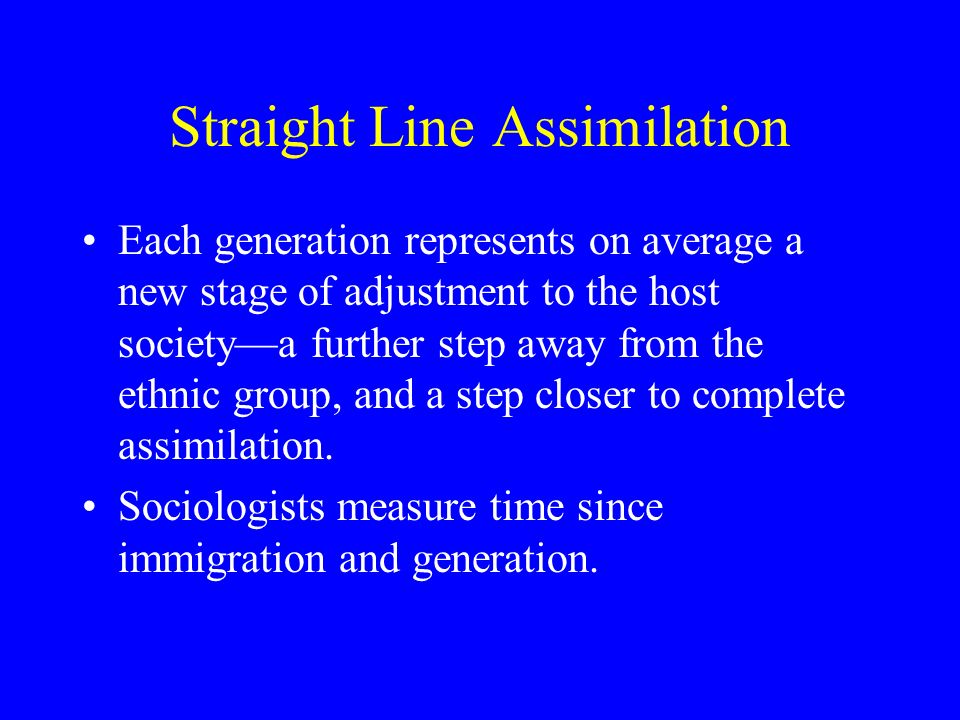 Straight Line Assimilation

• Each generation represents on average a new stage of adjustment to the host society—a further step away from the ethnic group, and a step closer to complete assimilation.

• Sociologists measure time since immigration and generation.